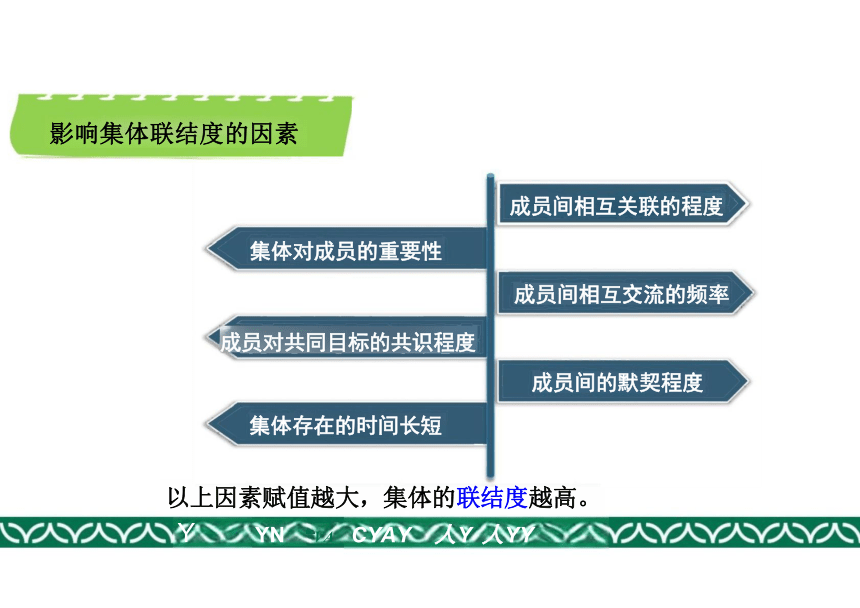 影响集体联结度的因素

成员间相互关联的程度

集体对成员的重要性

成员间相互交流的频率

成员对共同目标的共识程度

成员间的默契程度

集体存在的时间长短

以上因素赋值越大，集体的联结度越高。